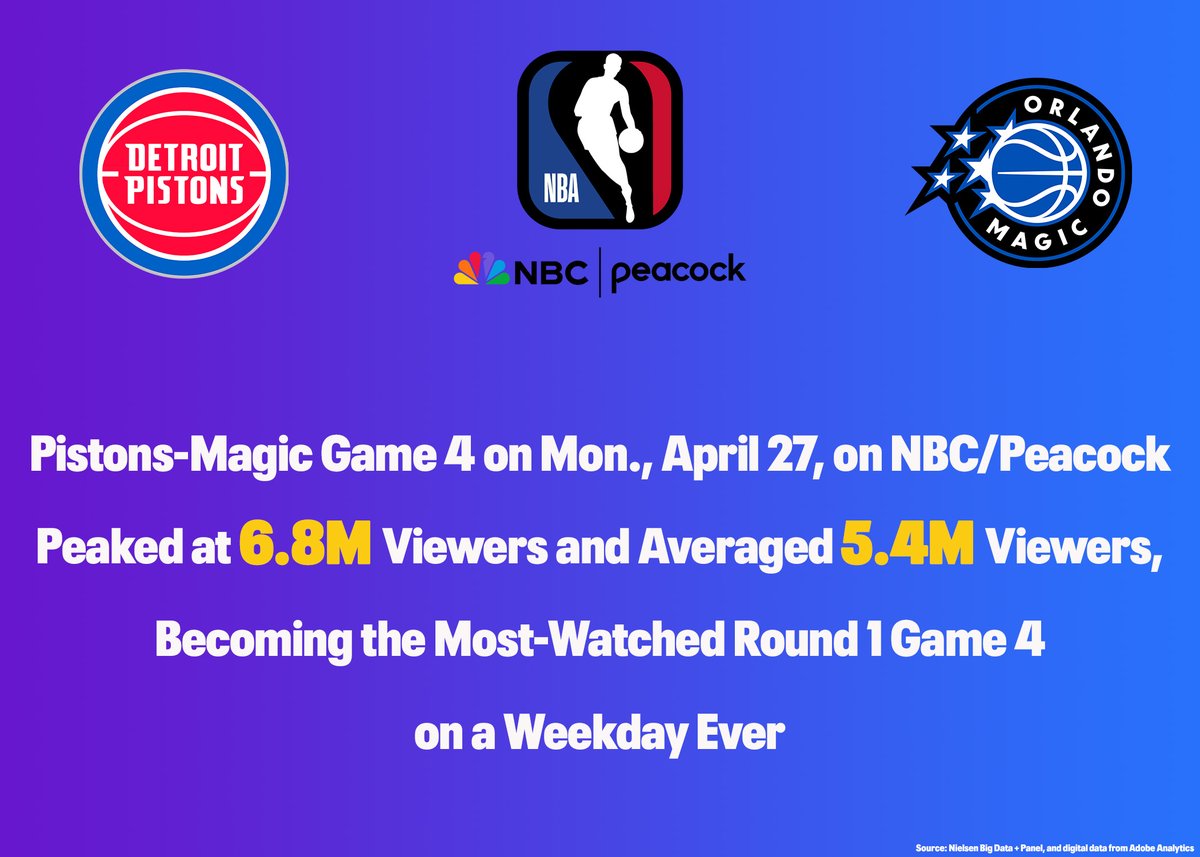 DETROIT PISTONS

NBA

NBC | peacock

ORLANDO MAGIC

Pistons-Magic Game 4 on Mon., April 27, on NBC/Peacock Peaked at 6.8M Viewers and Averaged 5.4M Viewers, Becoming the Most-Watched Round 1 Game 4 on a Weekday Ever

Source: Nielsen Big Data + Panel, and digital data from Adobe Analytics